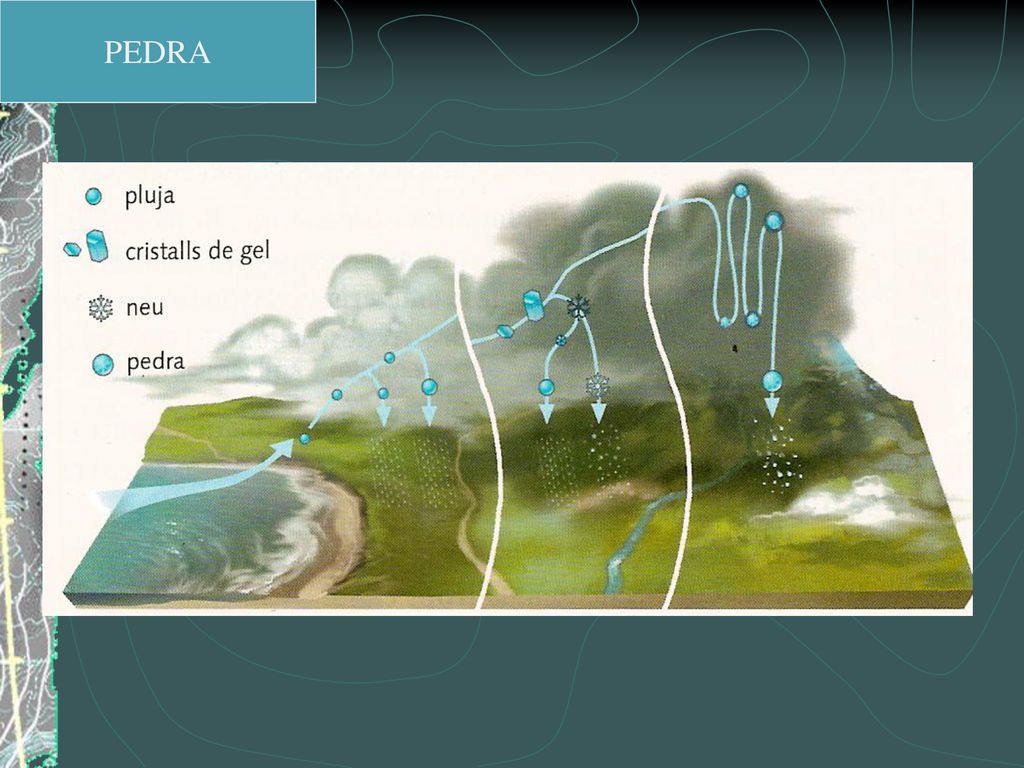 PEDRA

pluja
cristalls de gel
neu
pedra